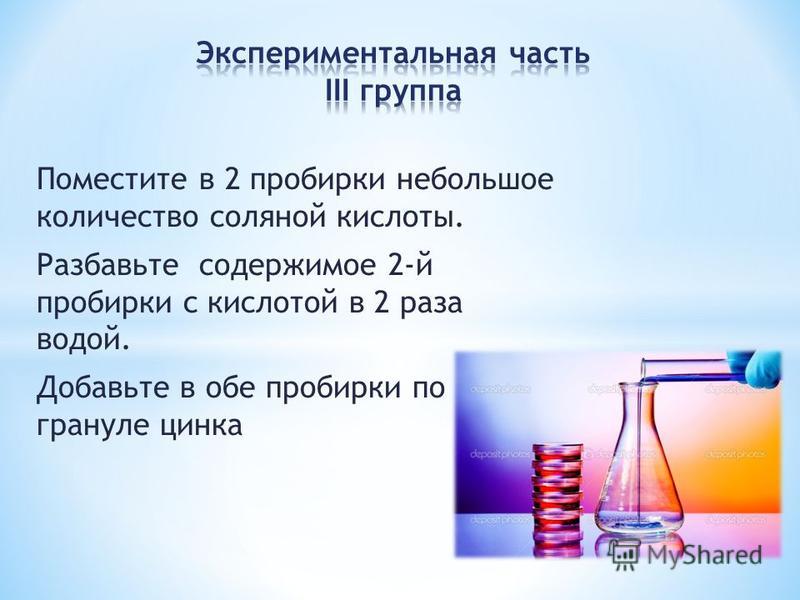 Экспериментальная часть
III группа

Поместите в 2 пробирки небольшое количество соляной кислоты.

Разбавьте  содержимое 2-й пробирки с кислотой в 2 раза водой.

Добавьте в обе пробирки по грануле цинка

depositphotos

MyShared